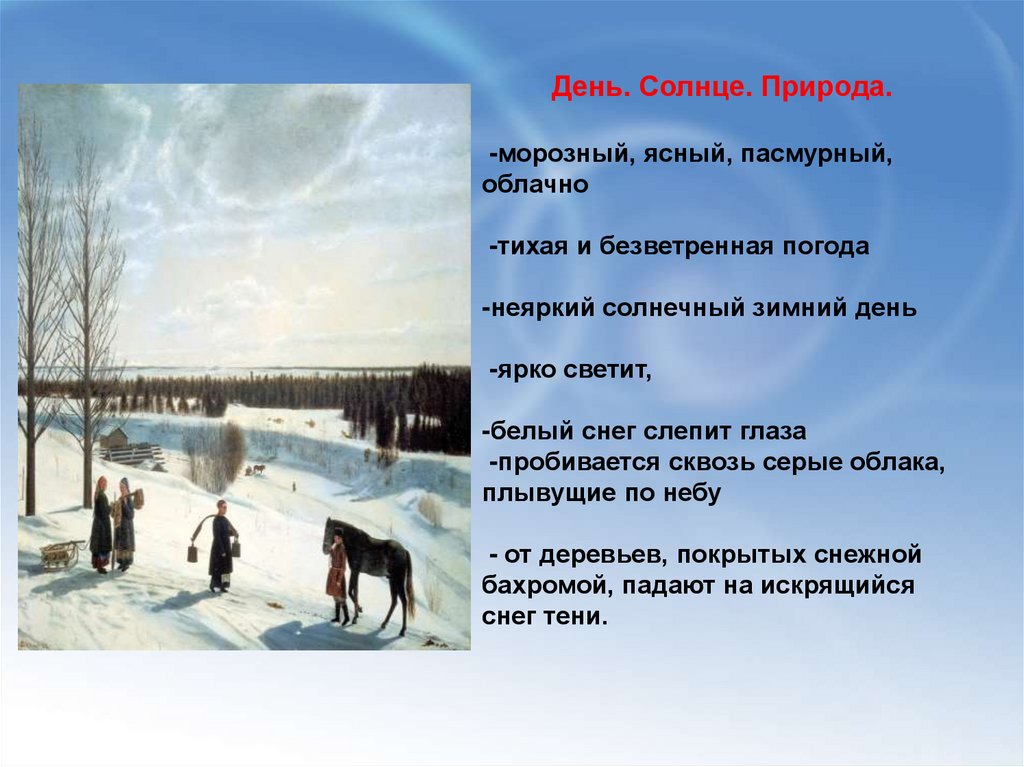 День. Солнце. Природа.

-морозный, ясный, пасмурный, облачно

-тихая и безветренная погода

-неяркий солнечный зимний день

-ярко светит,

-белый снег слепит глаза

-пробивается сквозь серые облака, плывущие по небу

- от деревьев, покрытых снежной бахромой, падают на искрящийся снег тени.